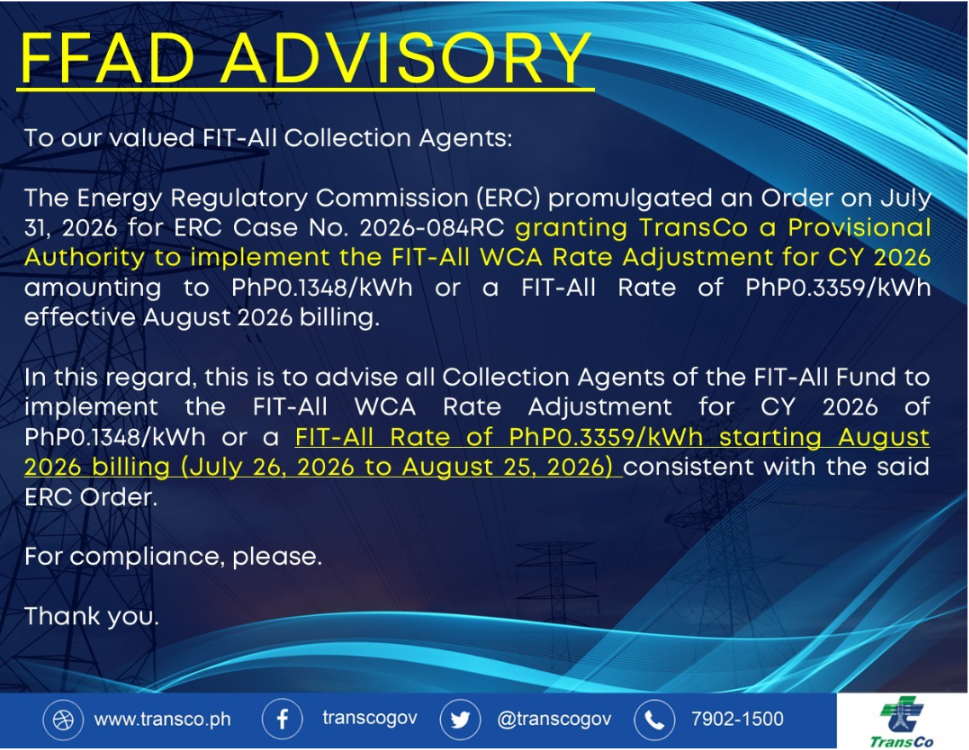 FFAD ADVISORY

To our valued FIT-All Collection Agents:

The Energy Regulatory Commission (ERC) promulgated an Order on July 31, 2026 for ERC Case No. 2026-084RC granting TransCo a Provisional Authority to implement the FIT-All WCA Rate Adjustment for CY 2026 amounting to PhP0.1348/kWh or a FIT-All Rate of PhP0.3359/kWh effective August 2026 billing.

In this regard, this is to advise all Collection Agents of the FIT-All Fund to implement the FIT-All WCA Rate Adjustment for CY 2026 of PhP0.1348/kWh or a FIT-All Rate of PhP0.3359/kWh starting August 2026 billing (July 26, 2026 to August 25, 2026) consistent with the said ERC Order.

For compliance, please.

Thank you.

www.transco.ph transcogov @transcogov 7902-1500

TransCo